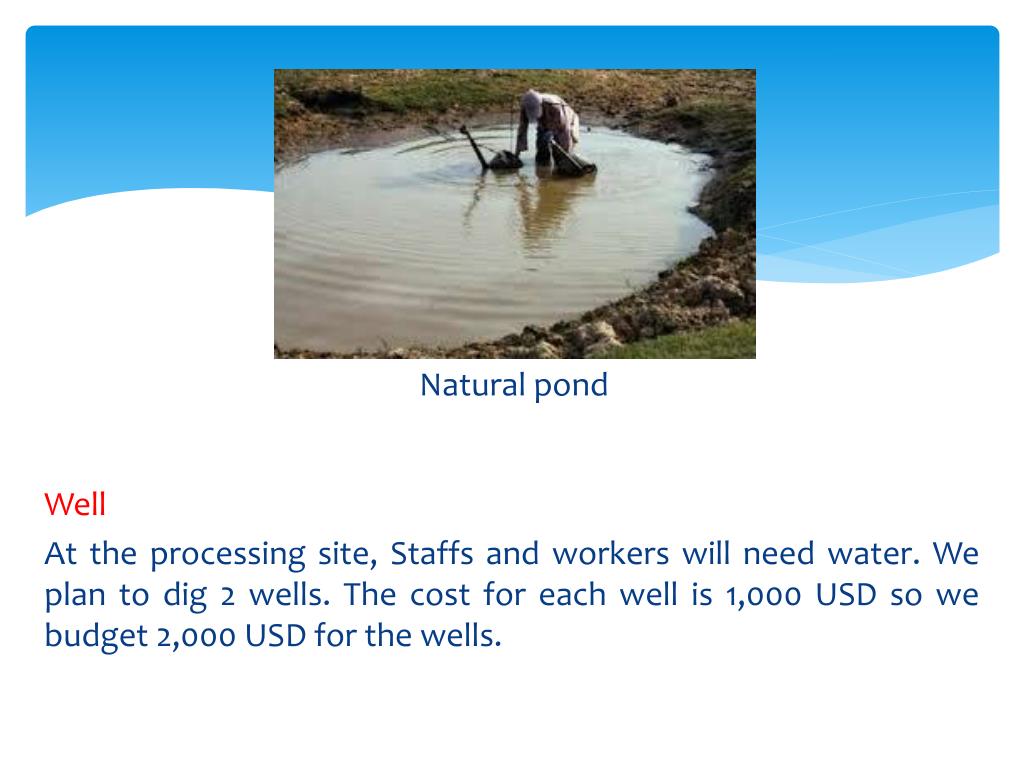 Natural pond

Well

At the processing site, Staffs and workers will need water. We plan to dig 2 wells. The cost for each well is 1,000 USD so we budget 2,000 USD for the wells.